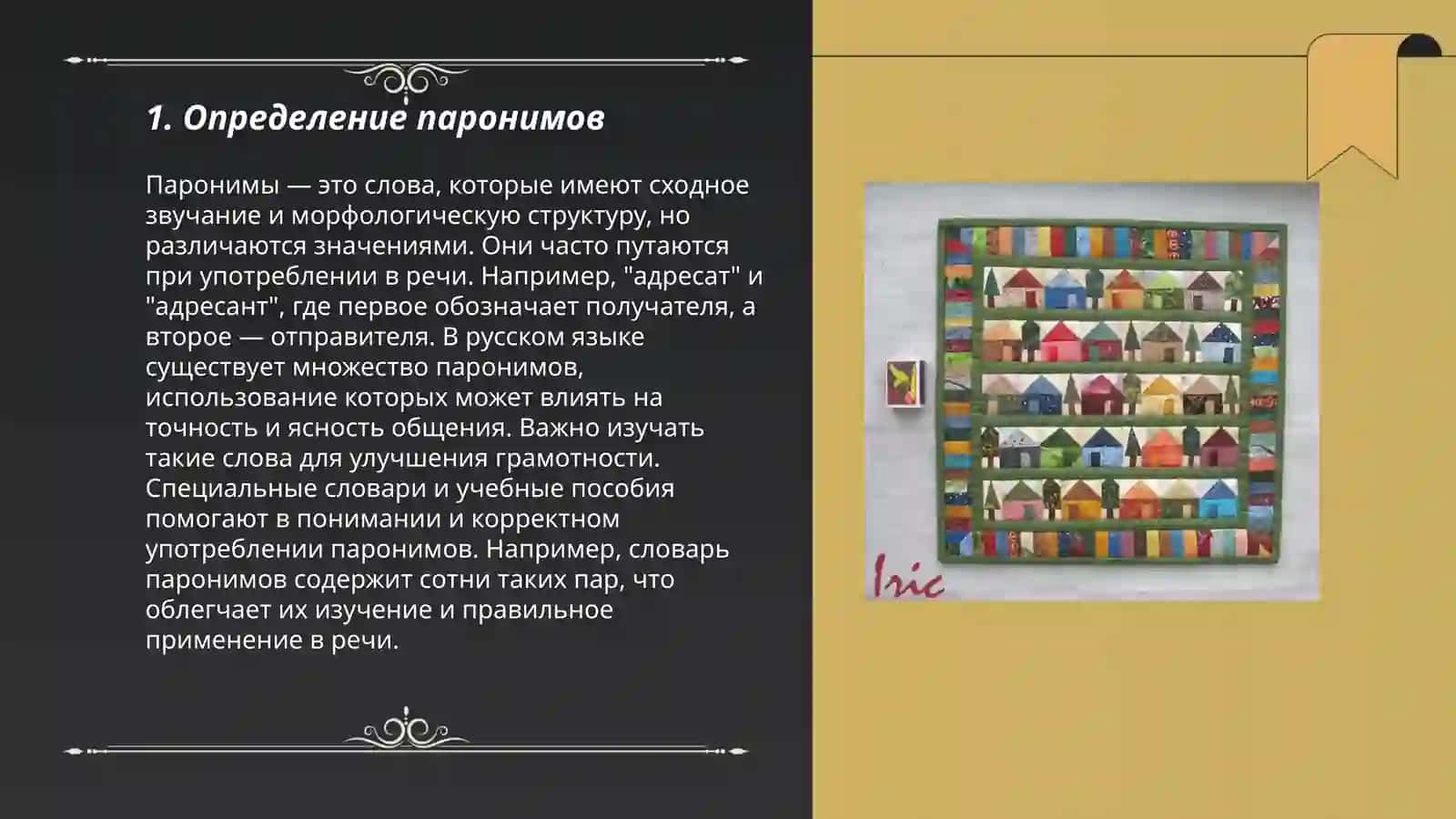 1. Определение паронимов

Паронимы — это слова, которые имеют сходное звучание и морфологическую структуру, но различаются значениями. Они часто путаются при употреблении в речи. Например, "адресат" и "адресант", где первое обозначает получателя, а второе — отправителя. В русском языке существует множество паронимов, использование которых может влиять на точность и ясность общения. Важно изучать такие слова для улучшения грамотности. Специальные словари и учебные пособия помогают в понимании и корректном употреблении паронимов. Например, словарь паронимов содержит сотни таких пар, что облегчает их изучение и правильное применение в речи.

Iric